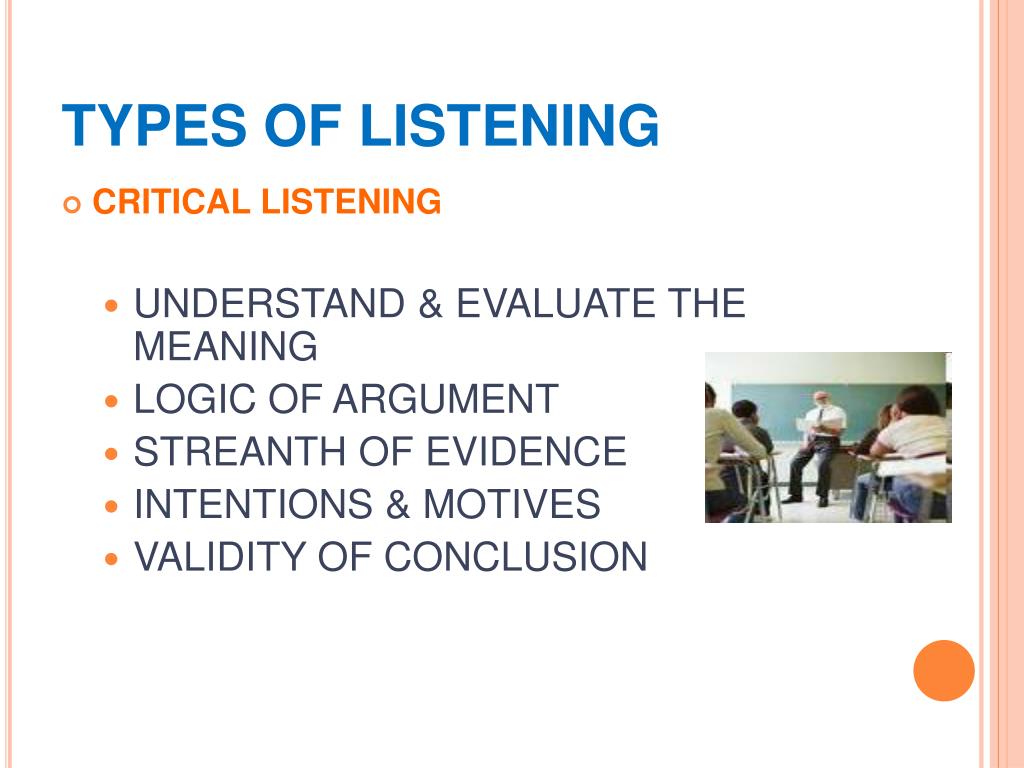 TYPES OF LISTENING

CRITICAL LISTENING

UNDERSTAND & EVALUATE THE MEANING
LOGIC OF ARGUMENT
STREANTH OF EVIDENCE
INTENTIONS & MOTIVES
VALIDITY OF CONCLUSION